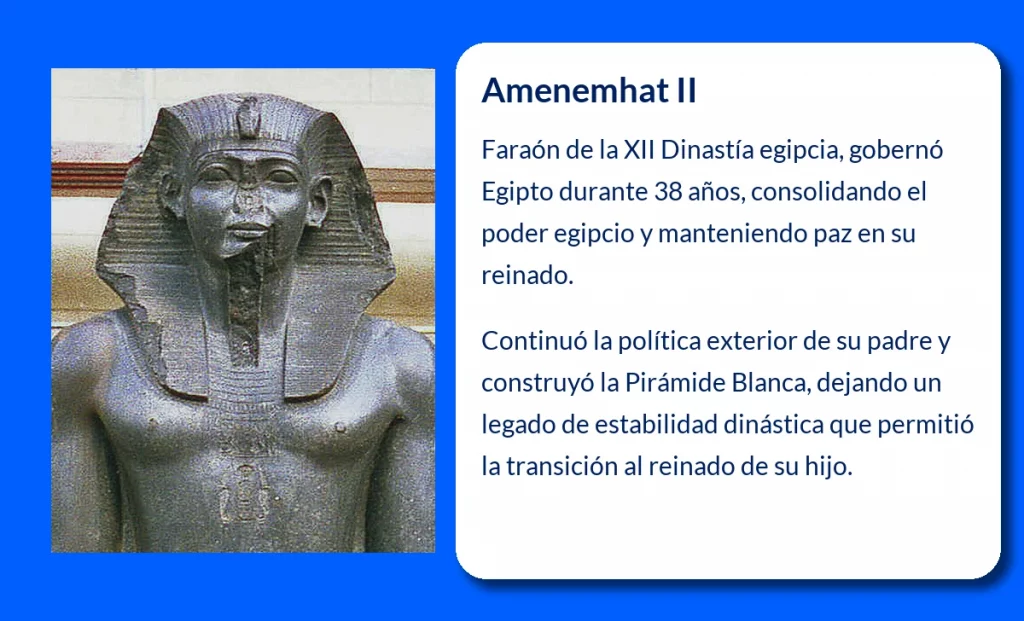 Amenemhat II

Faraón de la XII Dinastía egipcia, gobernó Egipto durante 38 años, consolidando el poder egipcio y manteniendo paz en su reinado.

Continuó la política exterior de su padre y construyó la Pirámide Blanca, dejando un legado de estabilidad dinástica que permitió la transición al reinado de su hijo.